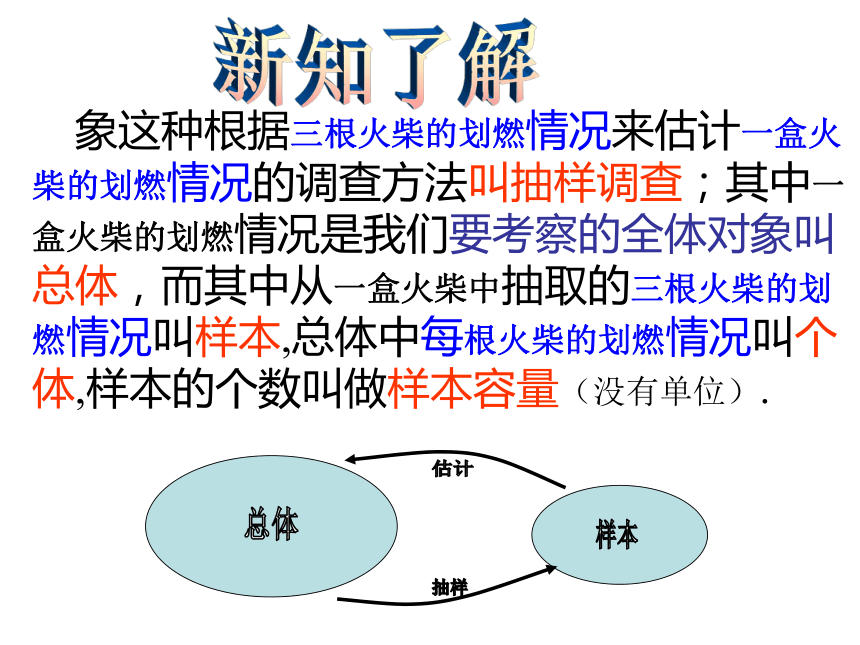 新知了解

象这种根据三根火柴的划燃情况来估计一盒火柴的划燃情况的调查方法叫抽样调查；其中一盒火柴的划燃情况是我们要考察的全体对象叫总体，而其中从一盒火柴中抽取的三根火柴的划燃情况叫样本,总体中每根火柴的划燃情况叫个体,样本的个数叫做样本容量（没有单位）.

估计

总体

样本

抽样